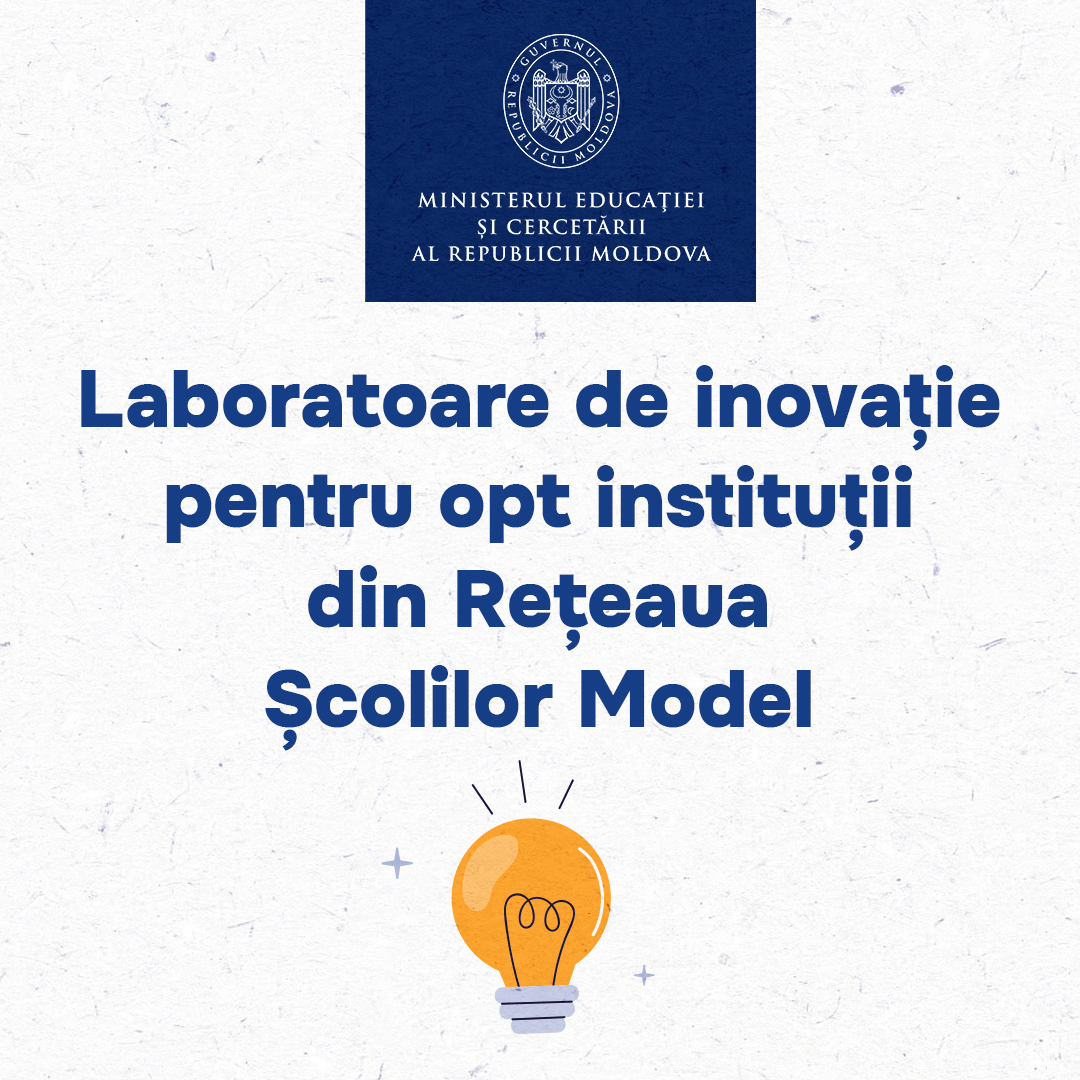 GUVERNUL REPUBLICII MOLDOVA

MINISTERUL EDUCAȚIEI
ȘI CERCETĂRII
AL REPUBLICII MOLDOVA

Laboratoare de inovație pentru opt instituții din Rețeaua Școlilor Model